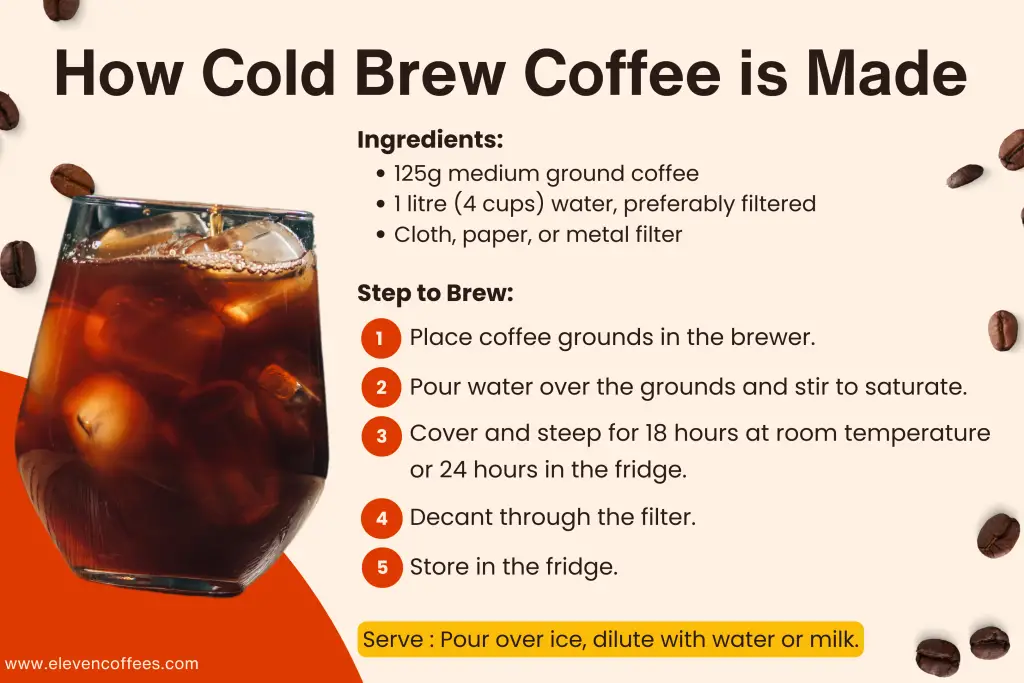 How Cold Brew Coffee is Made

Ingredients:
• 125g medium ground coffee
• 1 litre (4 cups) water, preferably filtered
• Cloth, paper, or metal filter

Step to Brew:
1 Place coffee grounds in the brewer.
2 Pour water over the grounds and stir to saturate.
3 Cover and steep for 18 hours at room temperature or 24 hours in the fridge.
4 Decant through the filter.
5 Store in the fridge.

Serve : Pour over ice, dilute with water or milk.

www.elevencoffees.com